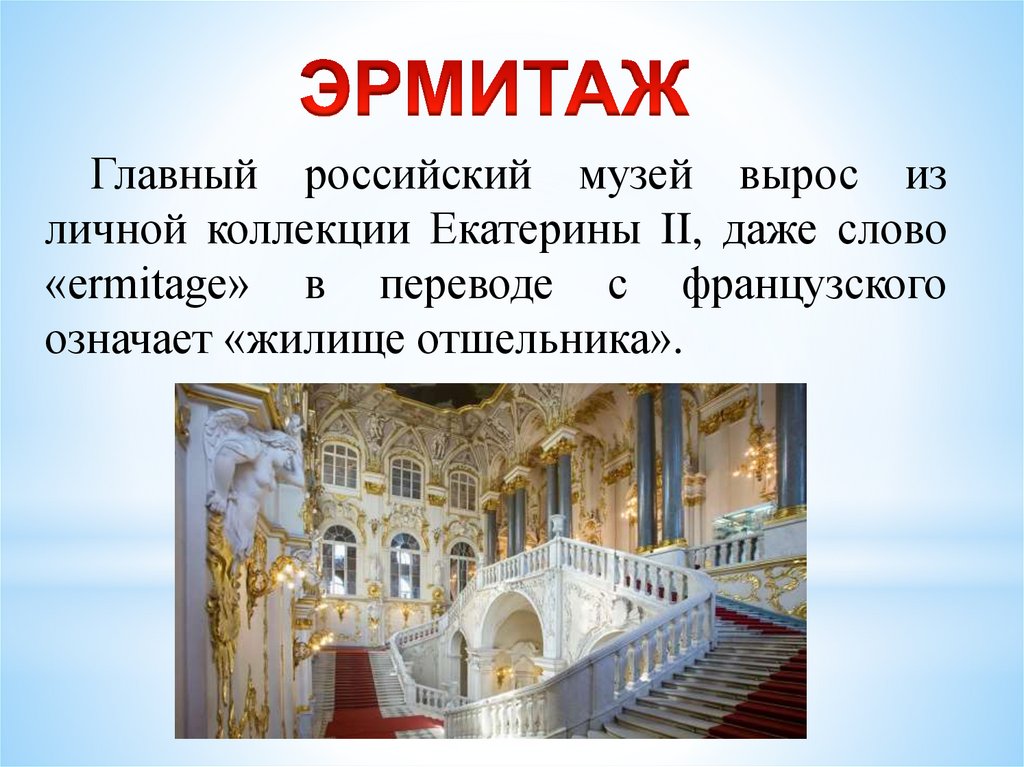 ЭРМИТАЖ

Главный российский музей вырос из личной коллекции Екатерины II, даже слово «ermitage» в переводе с французского означает «жилище отшельника».